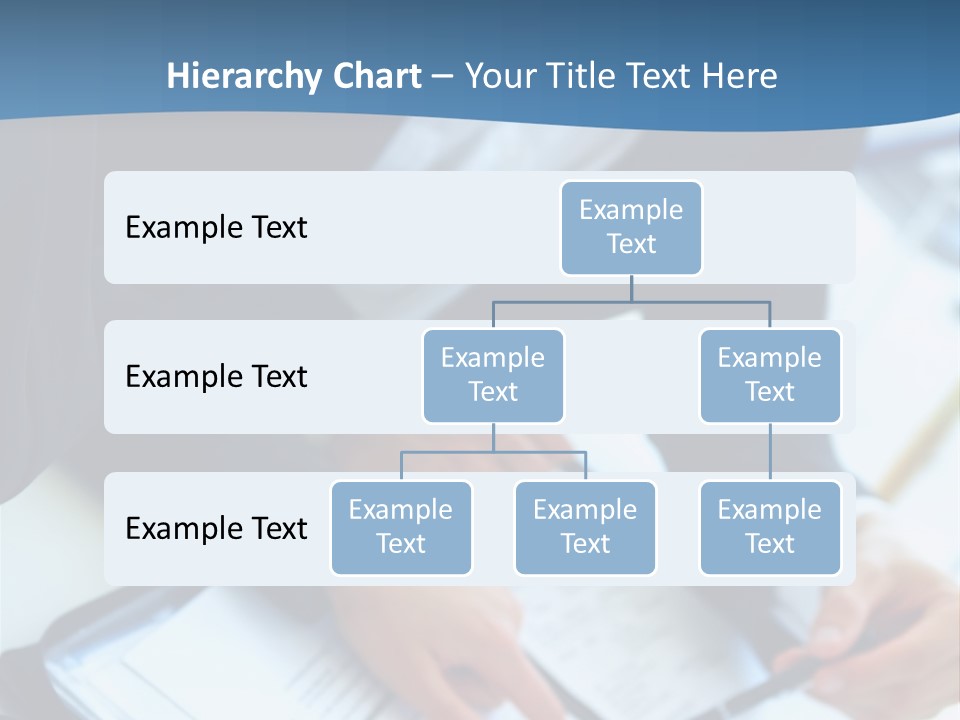 Hierarchy Chart – Your Title Text Here

Example Text

Example Text

Example Text

Example Text

Example Text

Example Text

Example Text

Example Text

Example Text